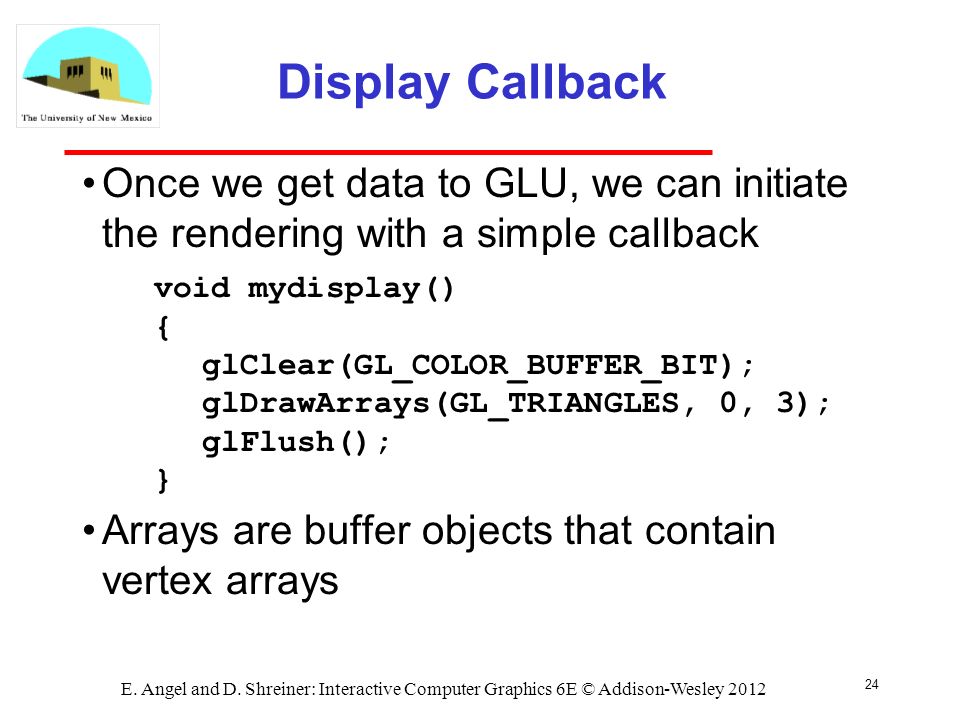 The University of New Mexico

Display Callback

• Once we get data to GLU, we can initiate the rendering with a simple callback

void mydisplay()
{
glClear(GL_COLOR_BUFFER_BIT);
glDrawArrays(GL_TRIANGLES, 0, 3);
glFlush();
}

• Arrays are buffer objects that contain vertex arrays

E. Angel and D. Shreiner: Interactive Computer Graphics 6E © Addison-Wesley 2012

24